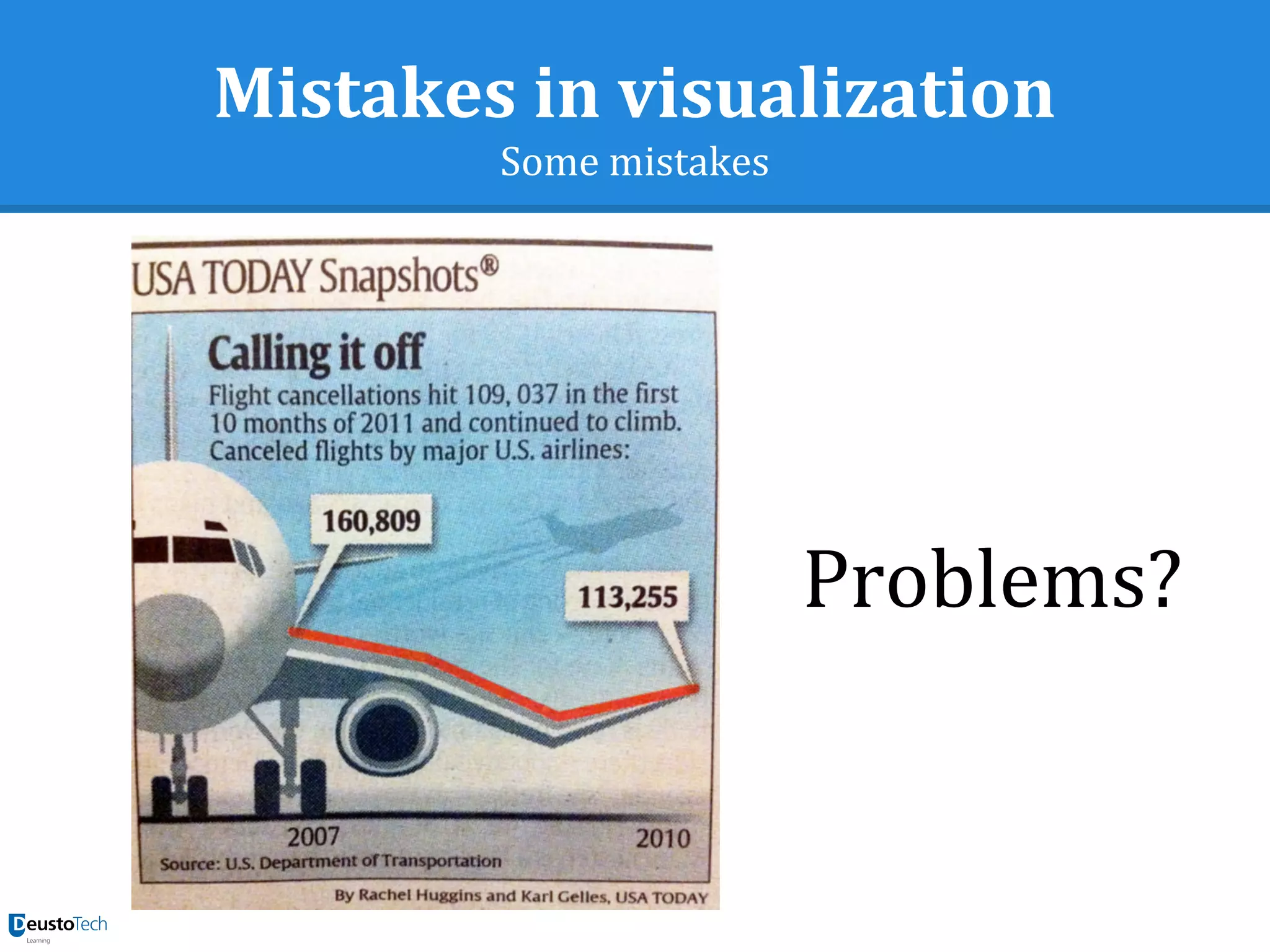 Mistakes in visualization
Some mistakes

USA TODAY Snapshots®

Calling it off
Flight cancellations hit 109, 037 in the first 10 months of 2011 and continued to climb. Canceled flights by major U.S. airlines:

160,809

113,255

2007
2010
Source: U.S. Department of Transportation

By Rachel Huggins and Karl Gelles, USA TODAY

Problems?

DeustoTech
Learning